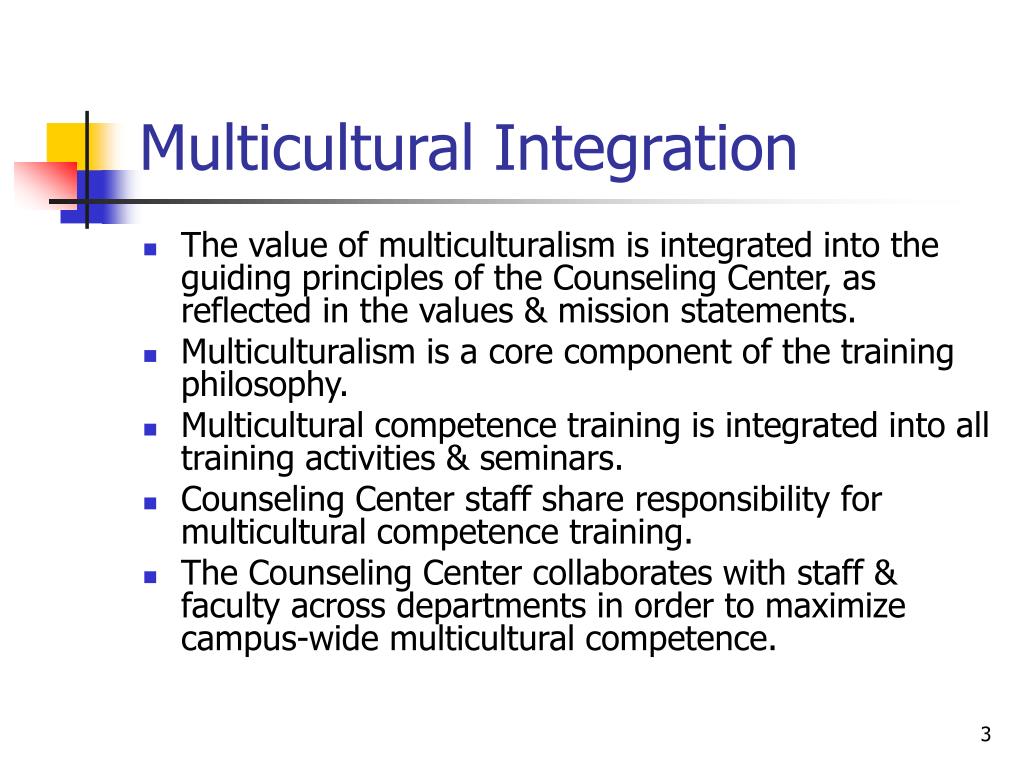 Multicultural Integration

- The value of multiculturalism is integrated into the guiding principles of the Counseling Center, as reflected in the values & mission statements.
- Multiculturalism is a core component of the training philosophy.
- Multicultural competence training is integrated into all training activities & seminars.
- Counseling Center staff share responsibility for multicultural competence training.
- The Counseling Center collaborates with staff & faculty across departments in order to maximize campus-wide multicultural competence.

3